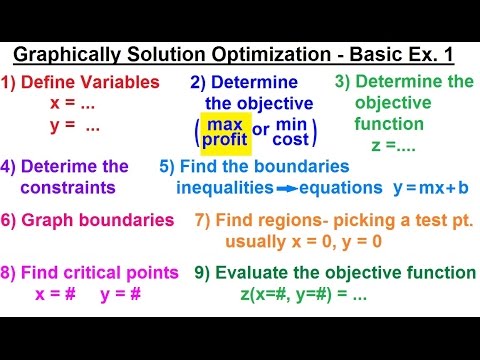 Graphically Solution Optimization - Basic Ex. 1

1) Define Variables
x = ...
y = ...

2) Determine the objective
(max profit or min cost)

3) Determine the objective function
z =....

4) Deterime the constraints

5) Find the boundaries
inequalities → equations $y = mx + b$

6) Graph boundaries

7) Find regions- picking a test pt.
usually x = 0, y = 0

8) Find critical points
x = # y = #

9) Evaluate the objective function
z(x=#, y=#) = ...